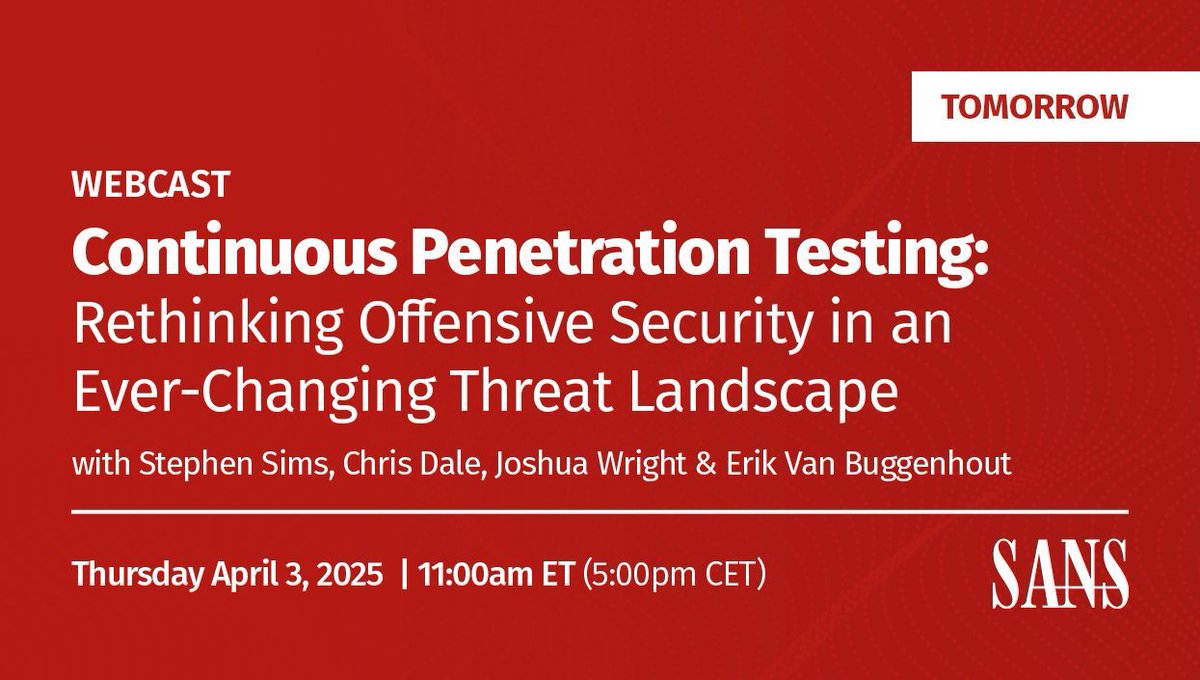 TOMORROW

WEBCAST

Continuous Penetration Testing: Rethinking Offensive Security in an Ever-Changing Threat Landscape

with Stephen Sims, Chris Dale, Joshua Wright & Erik Van Buggenhout

Thursday April 3, 2025 | 11:00am ET (5:00pm CET)

SANS